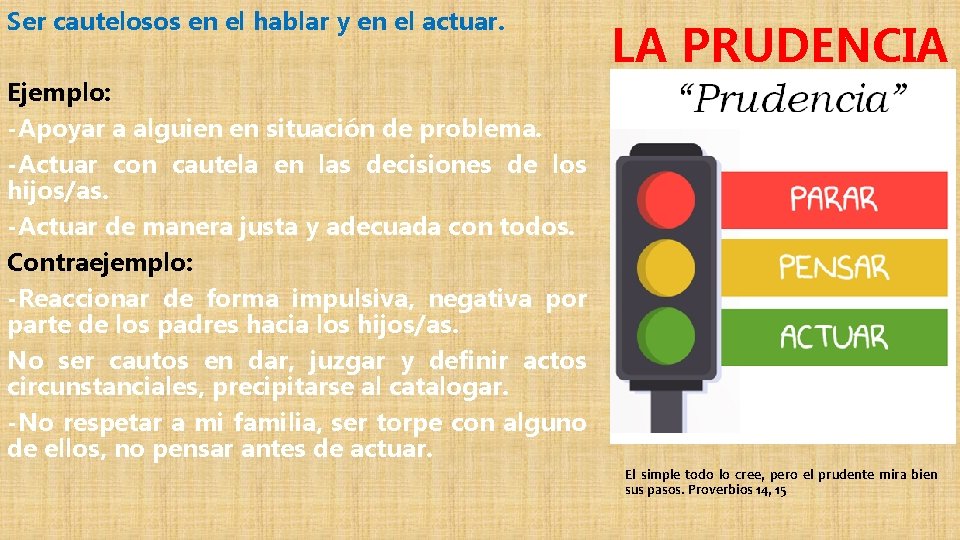 Ser cautelosos en el hablar y en el actuar.

Ejemplo:
-Apoyar a alguien en situación de problema.
-Actuar con cautela en las decisiones de los hijos/as.
-Actuar de manera justa y adecuada con todos.

Contraejemplo:
-Reaccionar de forma impulsiva, negativa por parte de los padres hacia los hijos/as.
No ser cautos en dar, juzgar y definir actos circunstanciales, precipitarse al catalogar.
-No respetar a mi familia, ser torpe con alguno de ellos, no pensar antes de actuar.

LA PRUDENCIA

“Prudencia”

PARAR
PENSAR
ACTUAR

El simple todo lo cree, pero el prudente mira bien sus pasos. Proverbios 14, 15